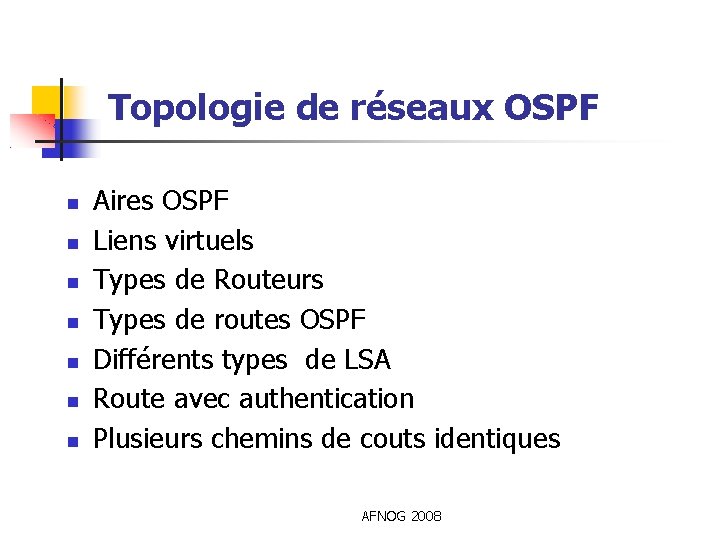 Topologie de réseaux OSPF

- Aires OSPF
- Liens virtuels
- Types de Routeurs
- Types de routes OSPF
- Différents types de LSA
- Route avec authentication
- Plusieurs chemins de couts identiques

AFNOG 2008